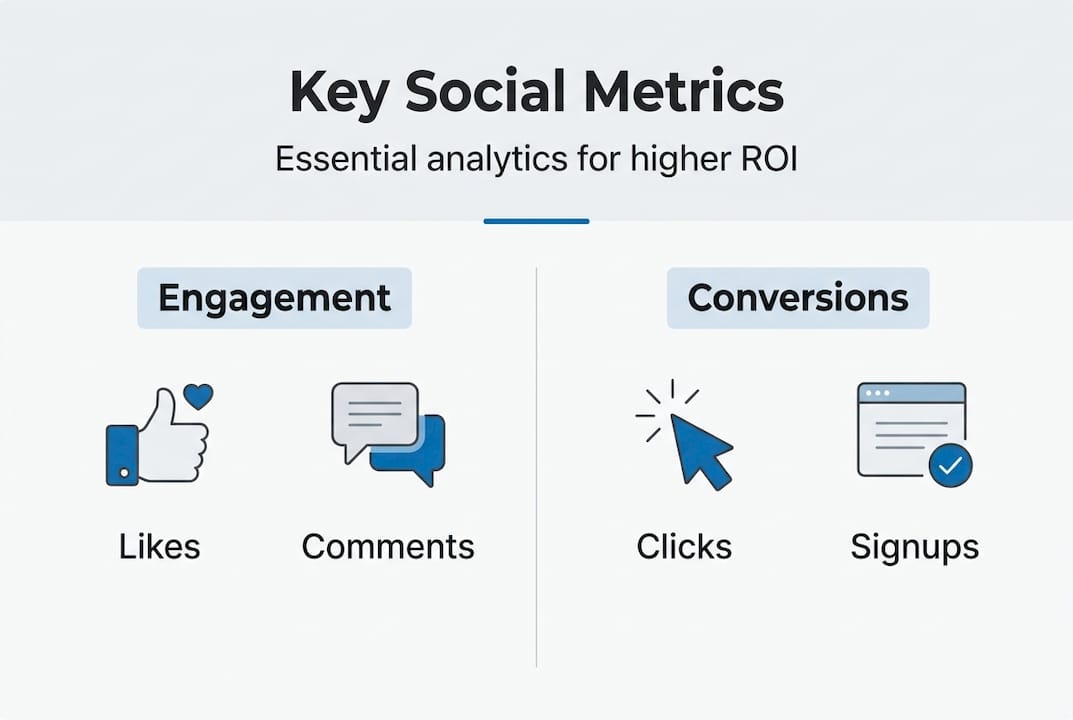 Key Social Metrics

Essential analytics for higher ROI

Engagement

Likes

Comments

Conversions

Clicks

Signups